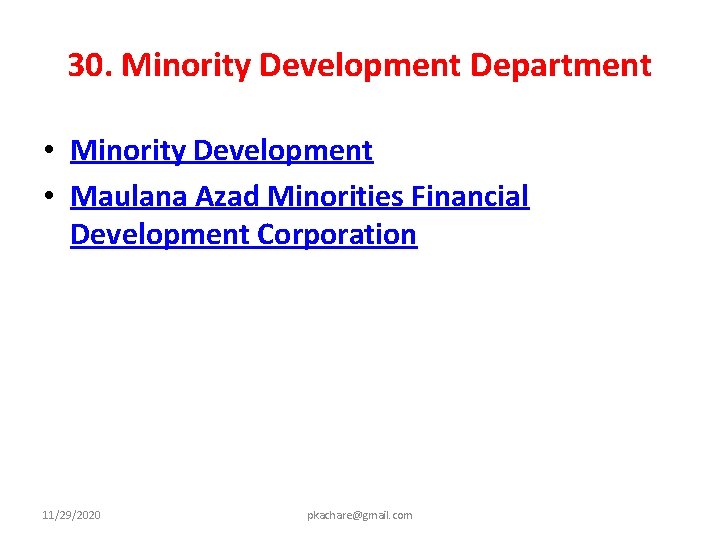 30. Minority Development Department

• Minority Development
• Maulana Azad Minorities Financial Development Corporation

11/29/2020 pkachare@gmail.com